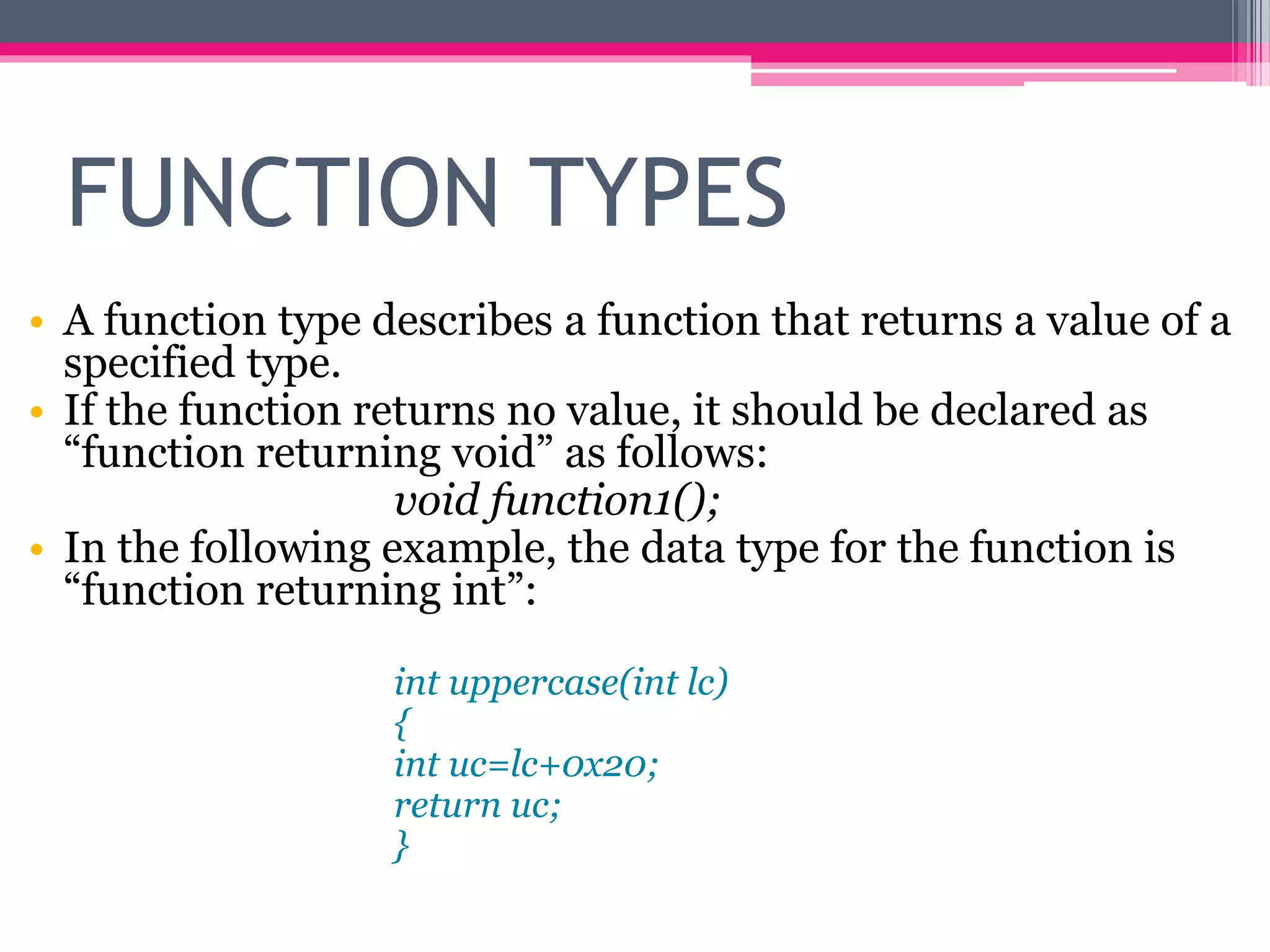 FUNCTION TYPES

• A function type describes a function that returns a value of a specified type.
• If the function returns no value, it should be declared as “function returning void” as follows:

void function1();

• In the following example, the data type for the function is “function returning int”:

int uppercase(int lc)
{
int uc=lc+0x20;
return uc;
}